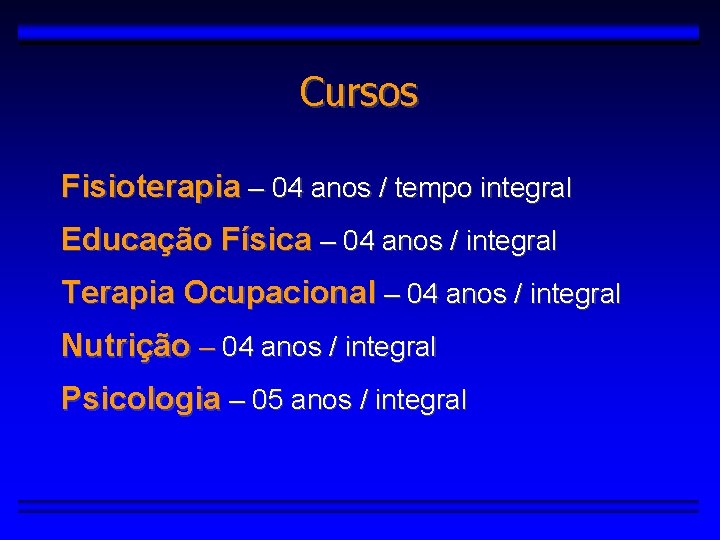 Cursos

Fisioterapia – 04 anos / tempo integral

Educação Física – 04 anos / integral

Terapia Ocupacional – 04 anos / integral

Nutrição – 04 anos / integral

Psicologia – 05 anos / integral